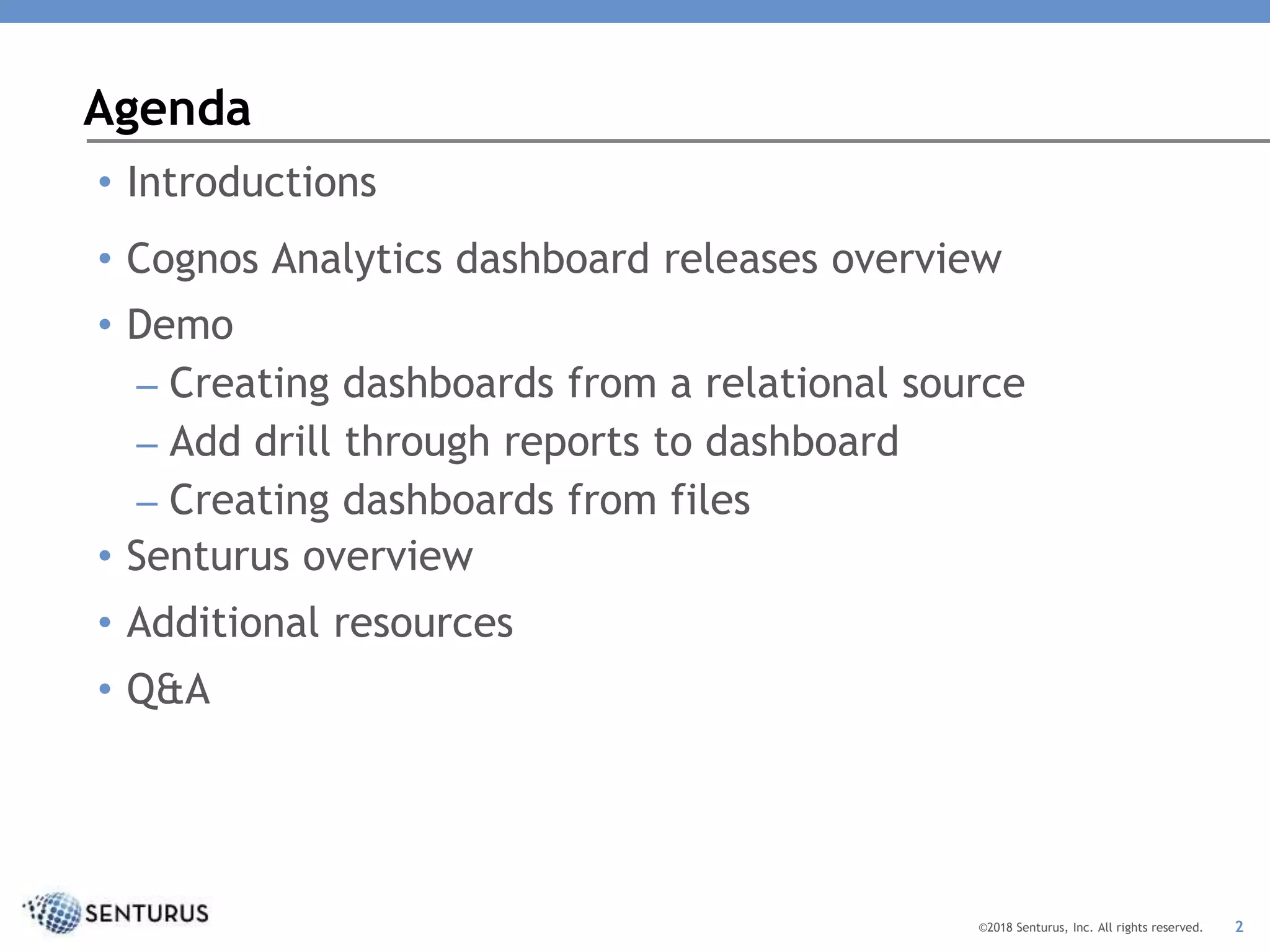 Agenda

• Introductions
• Cognos Analytics dashboard releases overview
• Demo
  – Creating dashboards from a relational source
  – Add drill through reports to dashboard
  – Creating dashboards from files
• Senturus overview
• Additional resources
• Q&A

SENTURUS

©2018 Senturus, Inc. All rights reserved. 2